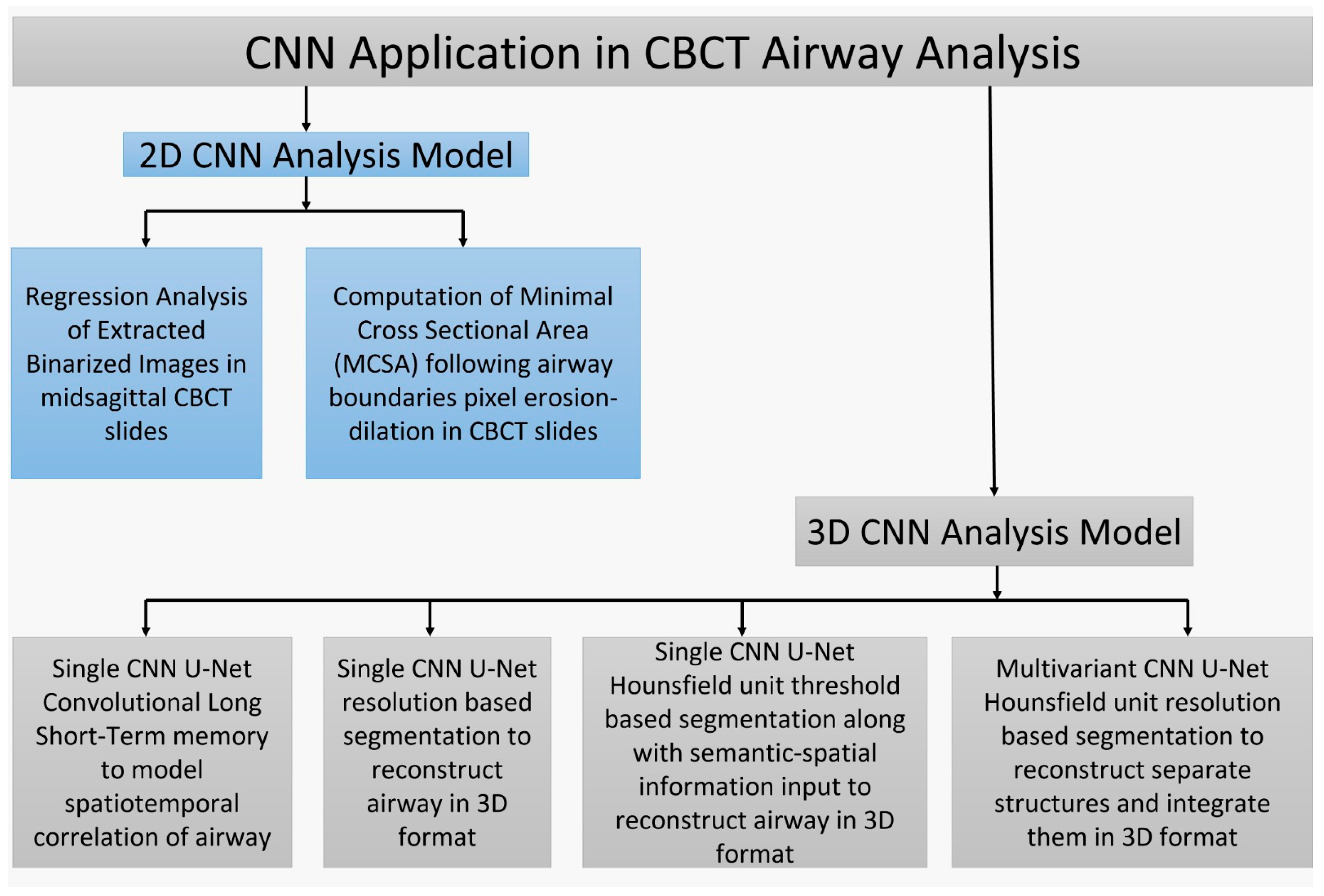 CNN Application in CBCT Airway Analysis

2D CNN Analysis Model

Regression Analysis of Extracted Binarized Images in midsagittal CBCT slides

Computation of Minimal Cross Sectional Area (MCSA) following airway boundaries pixel erosion-dilation in CBCT slides

3D CNN Analysis Model

Single CNN U-Net Convolutional Long Short-Term memory to model spatiotemporal correlation of airway

Single CNN U-Net resolution based segmentation to reconstruct airway in 3D format

Single CNN U-Net Hounsfield unit threshold based segmentation along with semantic-spatial information input to reconstruct airway in 3D format

Multivariant CNN U-Net Hounsfield unit resolution based segmentation to reconstruct separate structures and integrate them in 3D format